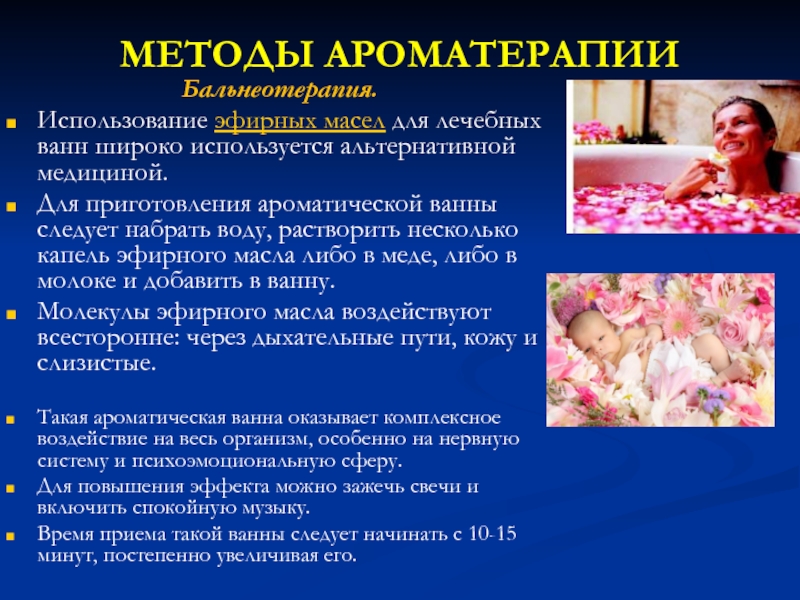 МЕТОДЫ АРОМАТЕРАПИИ

Бальнеотерапия.

Использование эфирных масел для лечебных ванн широко используется альтернативной медициной.

Для приготовления ароматической ванны следует набрать воду, растворить несколько капель эфирного масла либо в меде, либо в молоке и добавить в ванну.

Молекулы эфирного масла воздействуют всесторонне: через дыхательные пути, кожу и слизистые.

Такая ароматическая ванна оказывает комплексное воздействие на весь организм, особенно на нервную систему и психоэмоциональную сферу.

Для повышения эффекта можно зажечь свечи и включить спокойную музыку.

Время приема такой ванны следует начинать с 10-15 минут, постепенно увеличивая его.